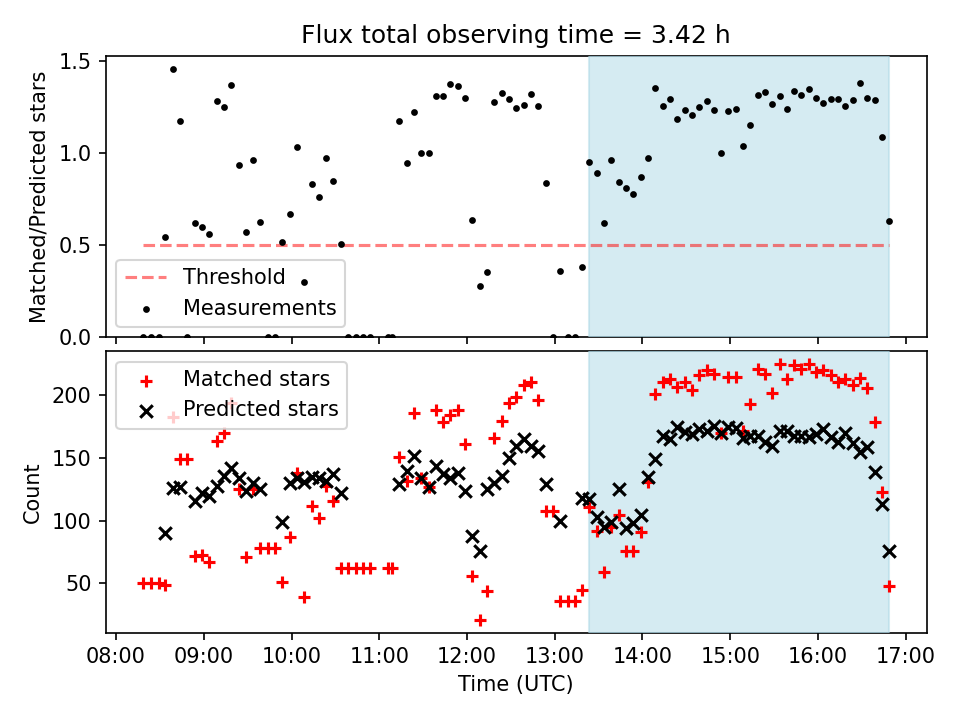 Flux total observing time = 3.42 h

Matched/Predicted stars

1.5
1.0
0.5
0.0

Threshold
Measurements

Matched stars
Predicted stars

Count

200
150
100
50

08:00 09:00 10:00 11:00 12:00 13:00 14:00 15:00 16:00 17:00

Time (UTC)